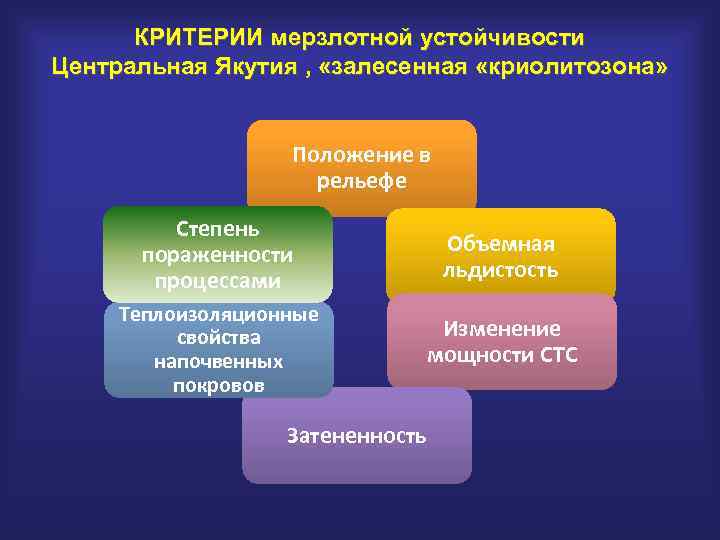 КРИТЕРИИ мерзлотной устойчивости
Центральная Якутия , «залесенная «криолитозона»

Положение в рельефе

Степень пораженности процессами

Объемная льдистость

Теплоизоляционные свойства напочвенных покровов

Изменение мощности СТС

Затененность